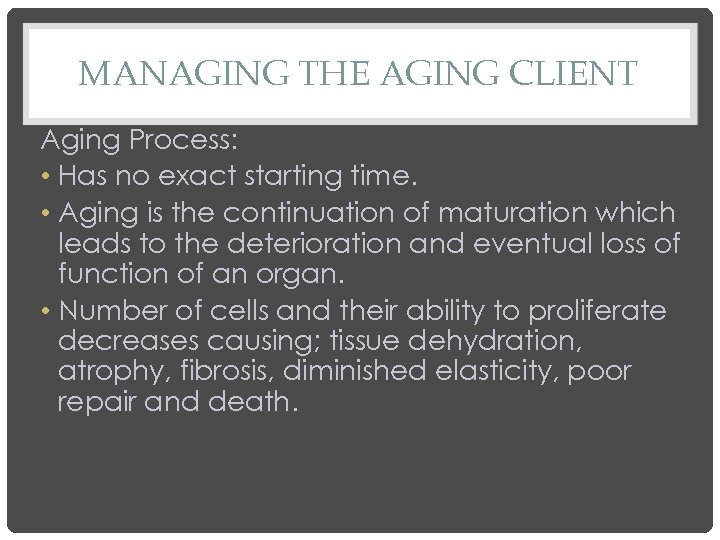 MANAGING THE AGING CLIENT

Aging Process:

• Has no exact starting time.

• Aging is the continuation of maturation which leads to the deterioration and eventual loss of function of an organ.

• Number of cells and their ability to proliferate decreases causing; tissue dehydration, atrophy, fibrosis, diminished elasticity, poor repair and death.